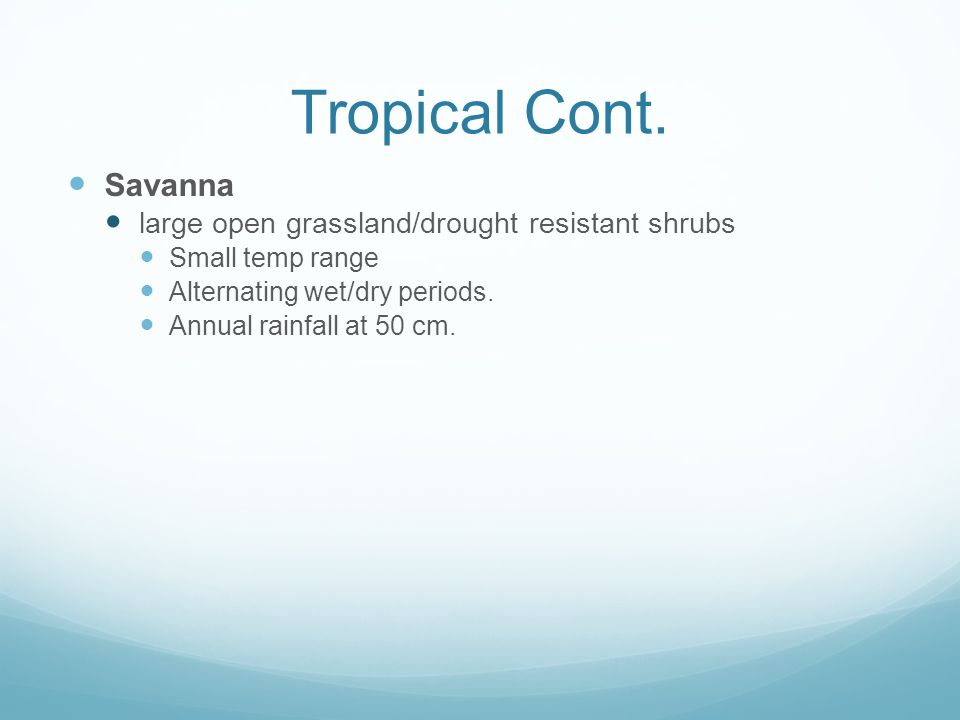 Tropical Cont.

Savanna

large open grassland/drought resistant shrubs

Small temp range

Alternating wet/dry periods.

Annual rainfall at 50 cm.